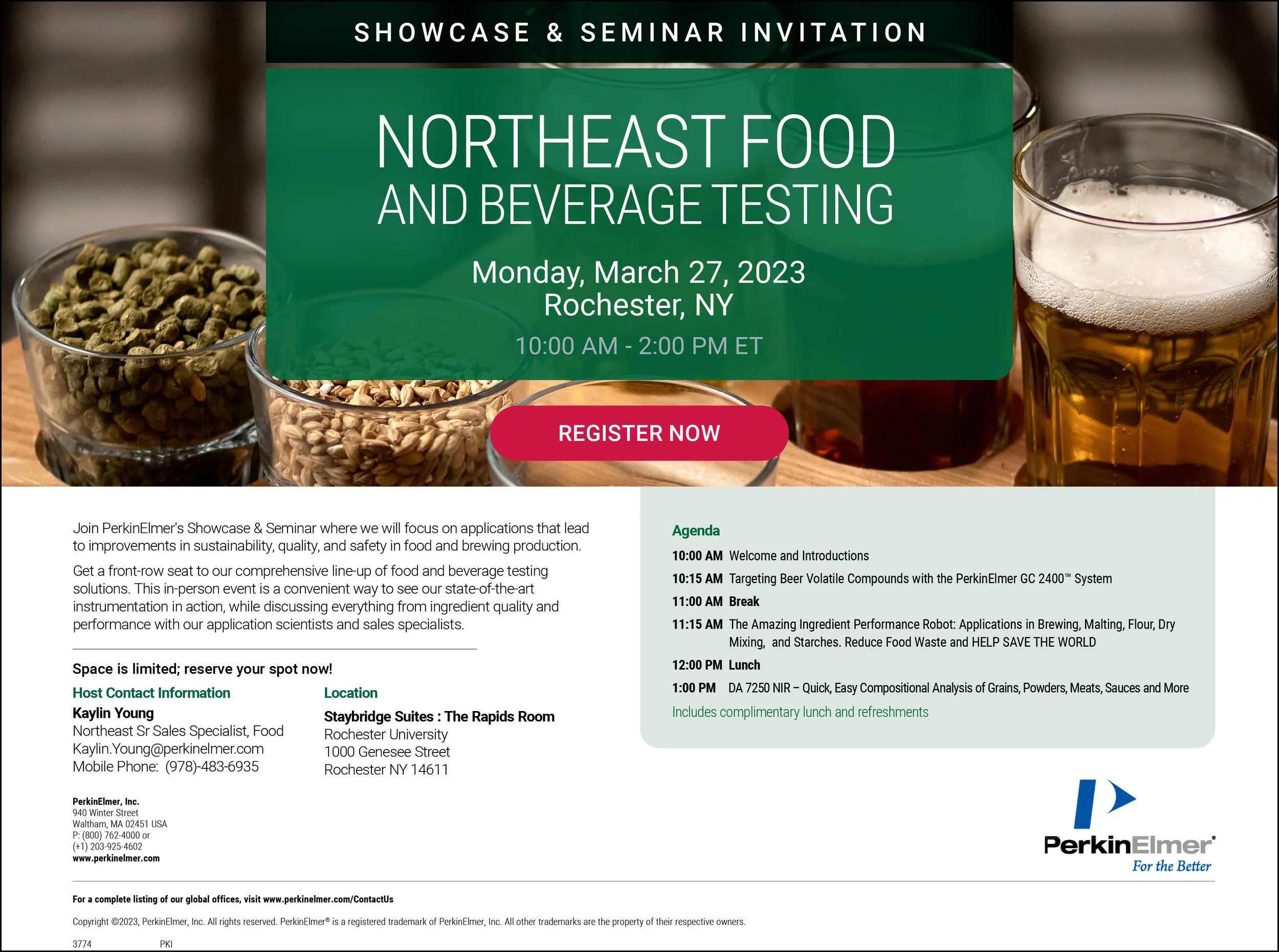 SHOWCASE & SEMINAR INVITATION

NORTHEAST FOOD AND BEVERAGE TESTING

Monday, March 27, 2023
Rochester, NY
10:00 AM - 2:00 PM ET

REGISTER NOW

Join PerkinElmer's Showcase & Seminar where we will focus on applications that lead to improvements in sustainability, quality, and safety in food and brewing production.

Get a front-row seat to our comprehensive line-up of food and beverage testing solutions. This in-person event is a convenient way to see our state-of-the-art instrumentation in action, while discussing everything from ingredient quality and performance with our application scientists and sales specialists.

Space is limited; reserve your spot now!

Host Contact Information
Kaylin Young
Northeast Sr Sales Specialist, Food
Kaylin.Young@perkinelmer.com
Mobile Phone: (978)-483-6935

Location
Staybridge Suites : The Rapids Room
Rochester University
1000 Genesee Street
Rochester NY 14611

Agenda
10:00 AM Welcome and Introductions
10:15 AM Targeting Beer Volatile Compounds with the PerkinElmer GC 2400™ System
11:00 AM Break
11:15 AM The Amazing Ingredient Performance Robot: Applications in Brewing, Malting, Flour, Dry Mixing, and Starches. Reduce Food Waste and HELP SAVE THE WORLD
12:00 PM Lunch
1:00 PM DA 7250 NIR – Quick, Easy Compositional Analysis of Grains, Powders, Meats, Sauces and More
Includes complimentary lunch and refreshments

PerkinElmer, Inc.
940 Winter Street
Waltham, MA 02451 USA
P: (800) 762-4000 or
(+1) 203-925-4602
www.perkinelmer.com

PerkinElmer®
For the Better

For a complete listing of our global offices, visit www.perkinelmer.com/ContactUs

Copyright ©2023, PerkinElmer, Inc. All rights reserved. PerkinElmer® is a registered trademark of PerkinElmer, Inc. All other trademarks are the property of their respective owners.

3774 PKI